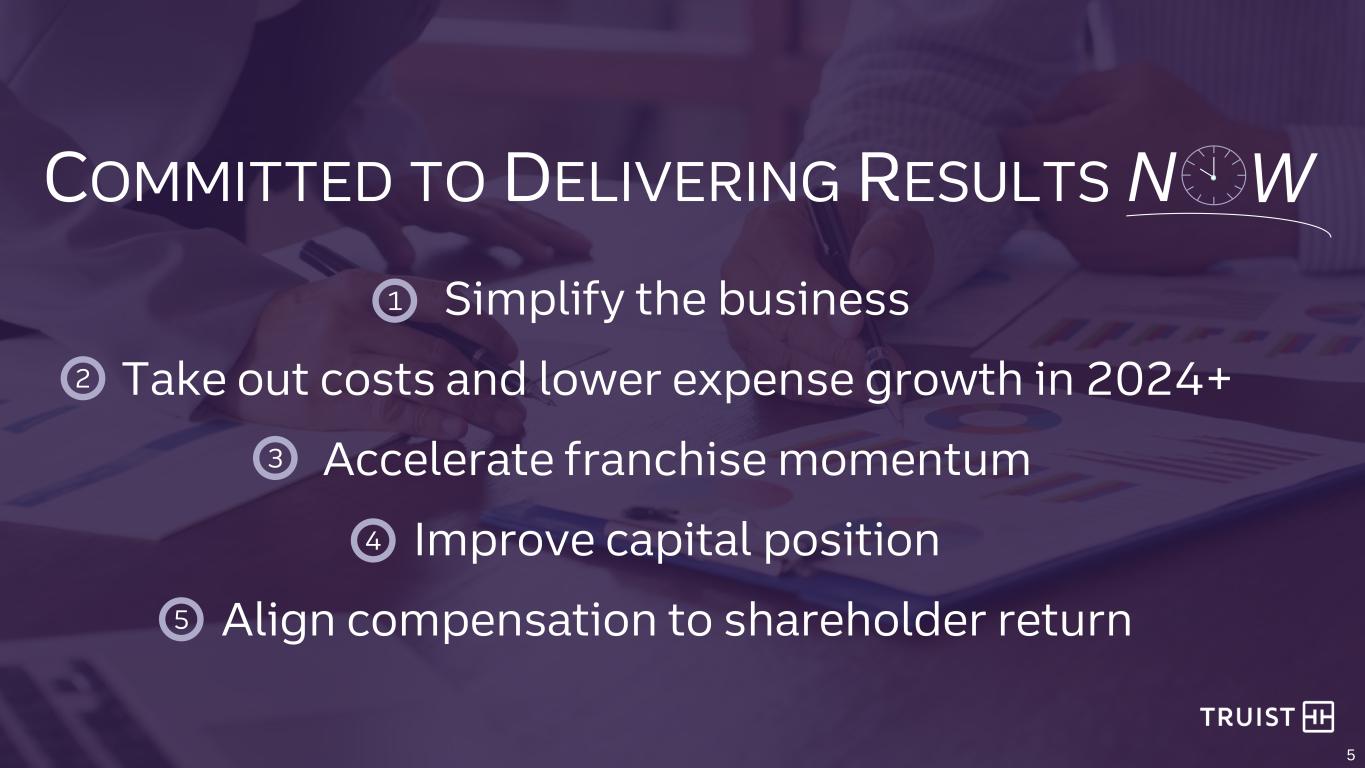 COMMITTED TO DELIVERING RESULTS NOW

1 Simplify the business

2 Take out costs and lower expense growth in 2024+

3 Accelerate franchise momentum

4 Improve capital position

5 Align compensation to shareholder return

TRUIST

5